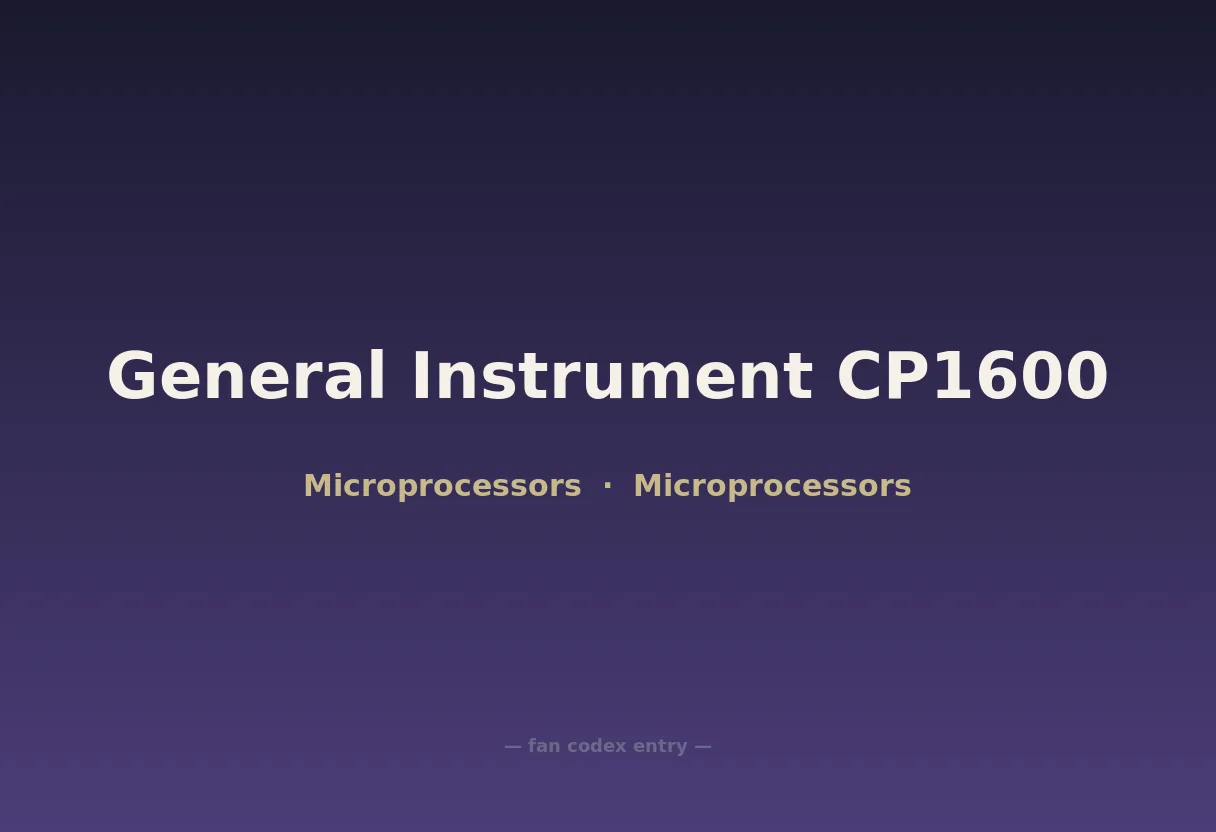 General Instrument CP1600

Microprocessors · Microprocessors

— fan codex entry —